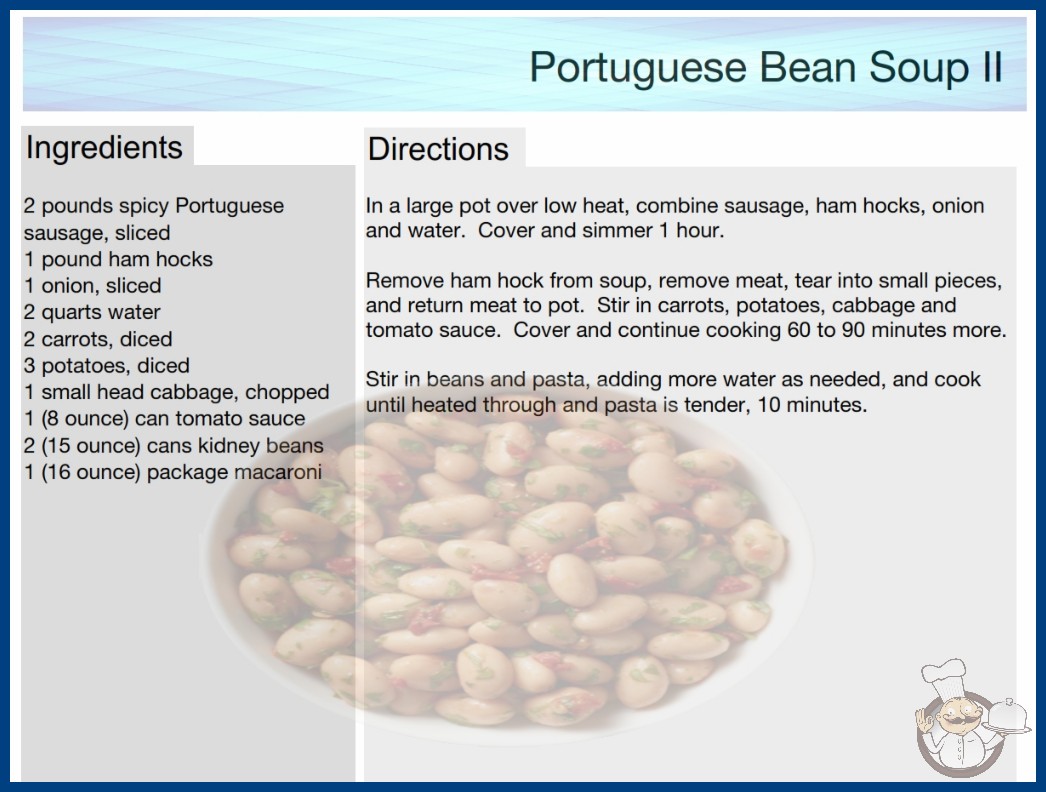 Portuguese Bean Soup II

Ingredients

2 pounds spicy Portuguese sausage, sliced
1 pound ham hocks
1 onion, sliced
2 quarts water
2 carrots, diced
3 potatoes, diced
1 small head cabbage, chopped
1 (8 ounce) can tomato sauce
2 (15 ounce) cans kidney beans
1 (16 ounce) package macaroni

Directions

In a large pot over low heat, combine sausage, ham hocks, onion and water. Cover and simmer 1 hour.

Remove ham hock from soup, remove meat, tear into small pieces, and return meat to pot. Stir in carrots, potatoes, cabbage and tomato sauce. Cover and continue cooking 60 to 90 minutes more.

Stir in beans and pasta, adding more water as needed, and cook until heated through and pasta is tender, 10 minutes.